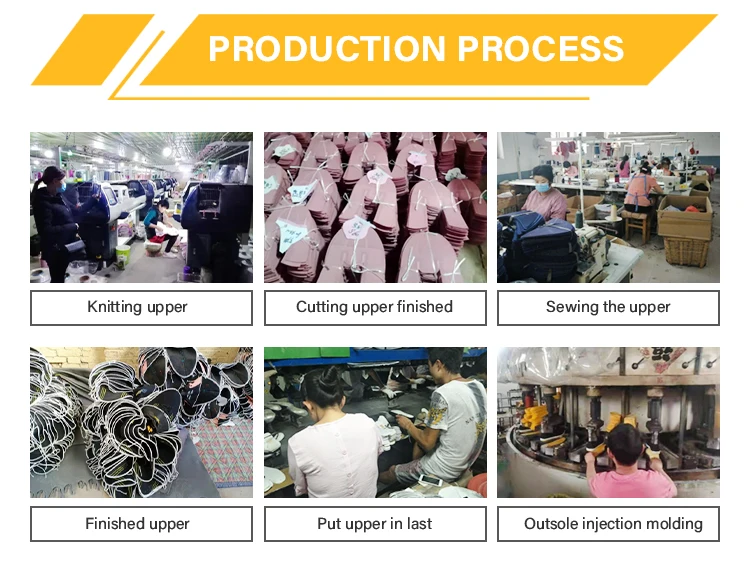 PRODUCTION PROCESS

Knitting upper

Cutting upper finished

Sewing the upper

Finished upper

Put upper in last

Outsole injection molding